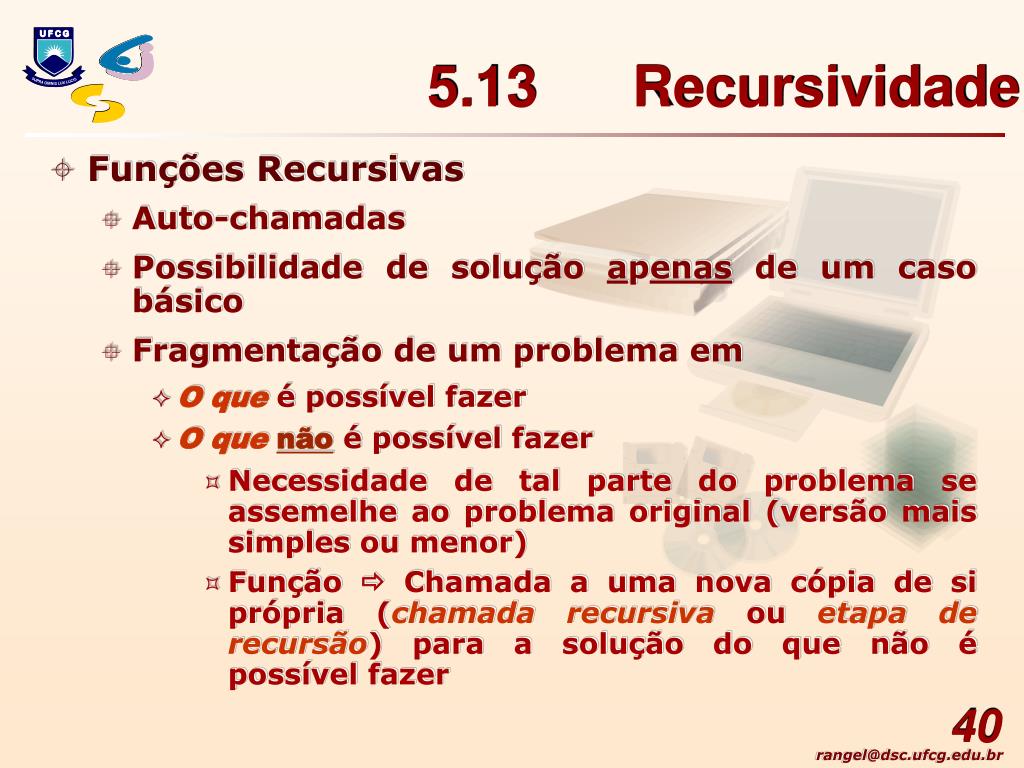 UFCG

5.13 Recursividade

Funções Recursivas

Auto-chamadas

Possibilidade de solução apenas de um caso básico

Fragmentação de um problema em

O que é possível fazer

O que não é possível fazer

Necessidade de tal parte do problema se assemelhe ao problema original (versão mais simples ou menor)

Função ⇨ Chamada a uma nova cópia de si própria (chamada recursiva ou etapa de recursão) para a solução do que não é possível fazer

40

rangel@dsc.ufcg.edu.br